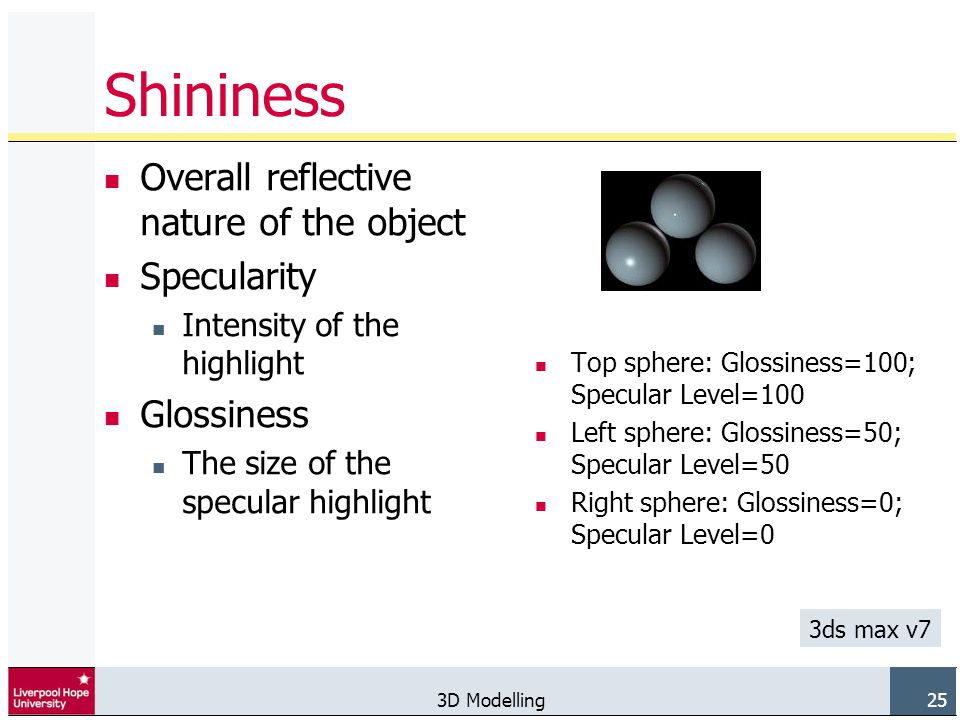 Shininess

- Overall reflective nature of the object
- Specularity
  - Intensity of the highlight
- Glossiness
  - The size of the specular highlight

- Top sphere: Glossiness=100; Specular Level=100
- Left sphere: Glossiness=50; Specular Level=50
- Right sphere: Glossiness=0; Specular Level=0

3ds max v7

Liverpool Hope University

3D Modelling

25